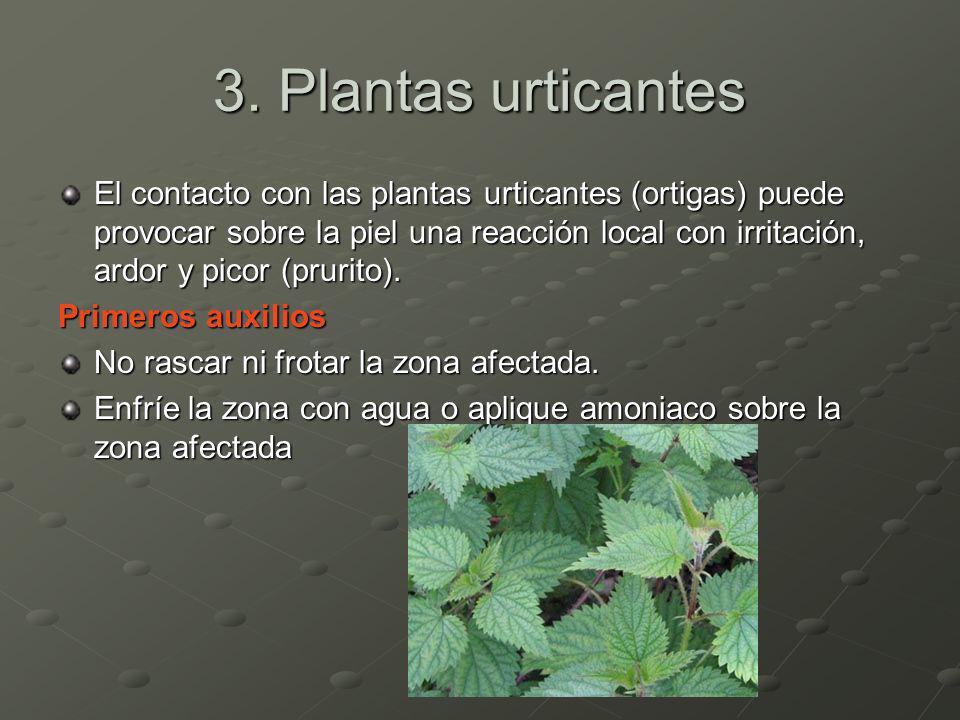 3. Plantas urticantes

El contacto con las plantas urticantes (ortigas) puede provocar sobre la piel una reacción local con irritación, ardor y picor (prurito).

Primeros auxilios

No rascar ni frotar la zona afectada.

Enfríe la zona con agua o aplique amoniaco sobre la zona afectada